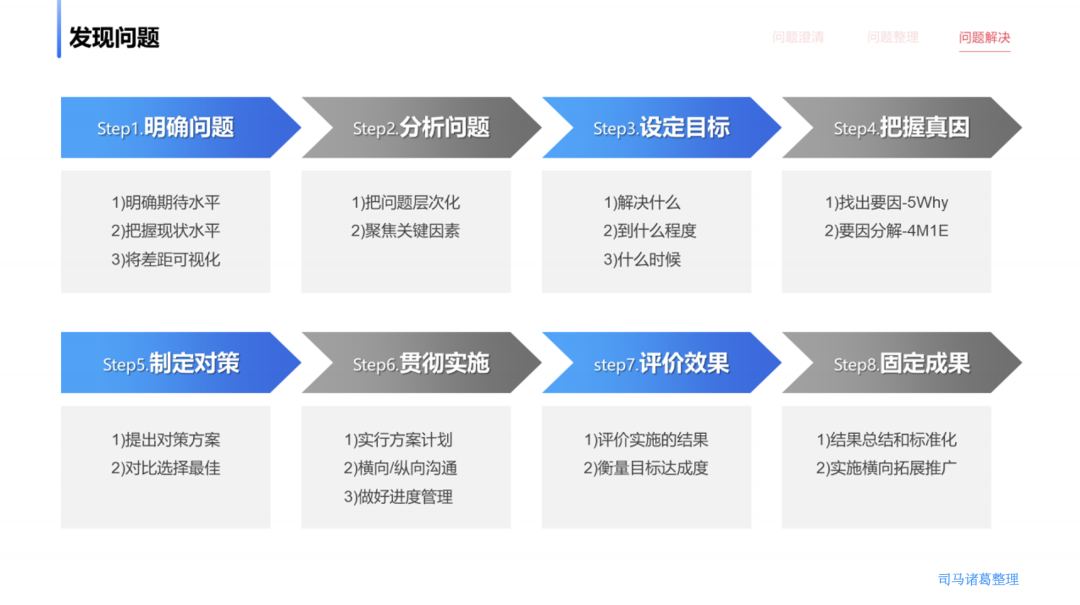 发现问题

问题澄清　问题整理　问题解决

Step1.明确问题
1)明确期待水平
2)把握现状水平
3)将差距可视化

Step2.分析问题
1)把问题层次化
2)聚焦关键因素

Step3.设定目标
1)解决什么
2)到什么程度
3)什么时候

Step4.把握真因
1)找出要因-5Why
2)要因分解-4M1E

Step5.制定对策
1)提出对策方案
2)对比选择最佳

Step6.贯彻实施
1)实行方案计划
2)横向/纵向沟通
3)做好进度管理

step7.评价效果
1)评价实施的结果
2)衡量目标达成度

Step8.固定成果
1)结果总结和标准化
2)实施横向拓展推广

司马诸葛整理